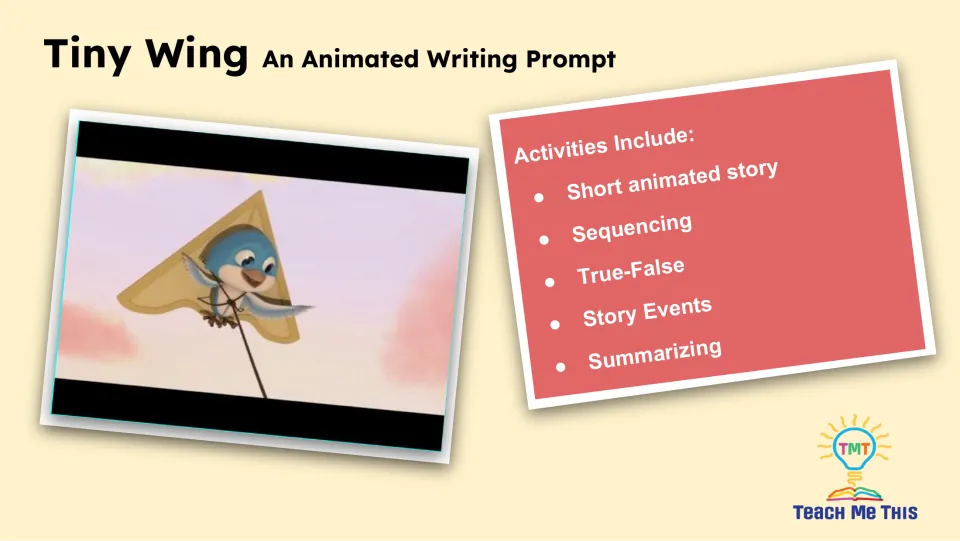 Tiny Wing An Animated Writing Prompt

Activities Include:

• Short animated story
• Sequencing
• True-False
• Story Events
• Summarizing

TMT
TEACH ME THIS